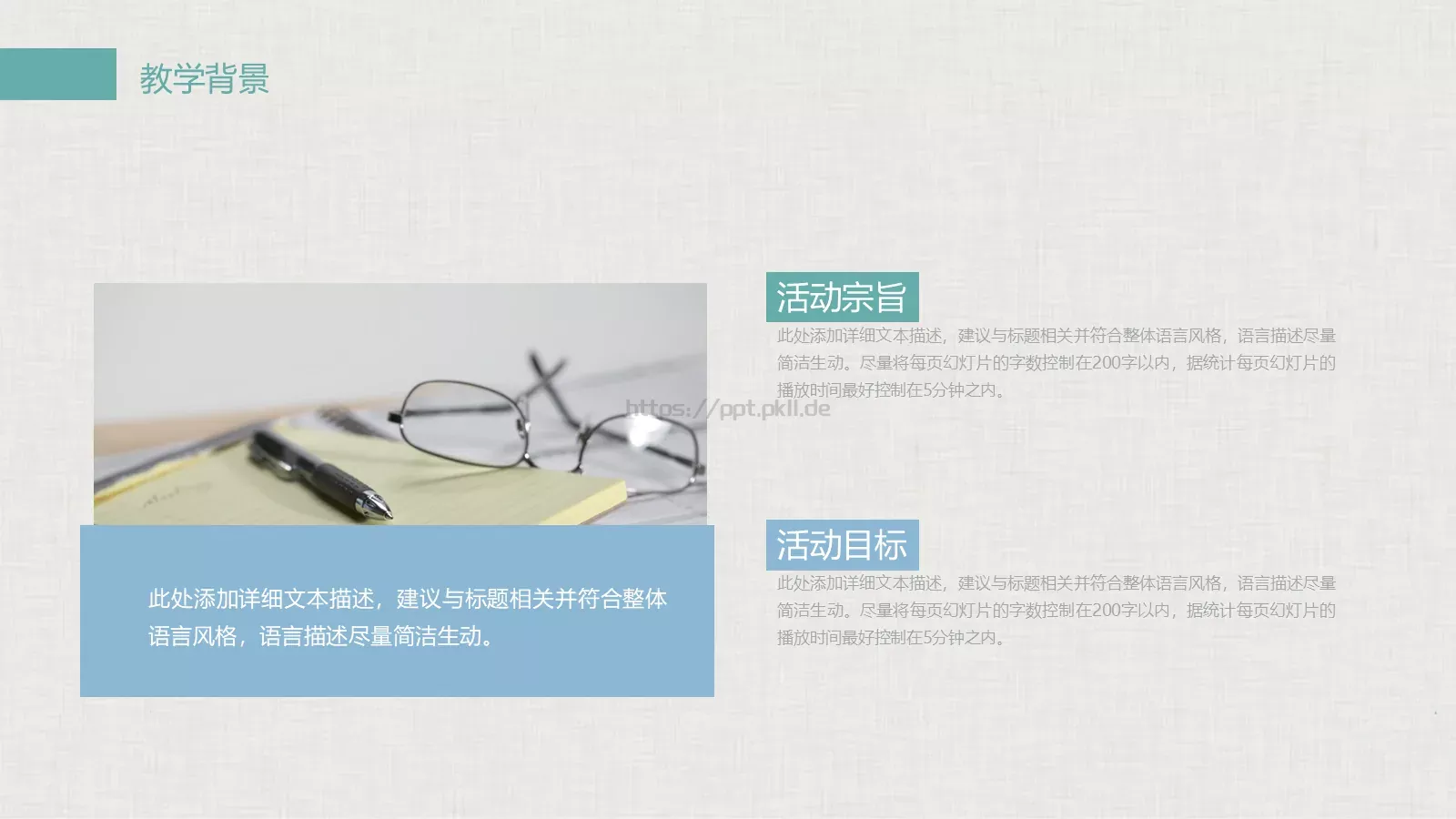 教学背景

https://ppt.pkll.de

此处添加详细文本描述，建议与标题相关并符合整体语言风格，语言描述尽量简洁生动。

活动宗旨

此处添加详细文本描述，建议与标题相关并符合整体语言风格，语言描述尽量简洁生动。尽量将每页幻灯片的字数控制在200字以内，据统计每页幻灯片的播放时间最好控制在5分钟之内。

活动目标

此处添加详细文本描述，建议与标题相关并符合整体语言风格，语言描述尽量简洁生动。尽量将每页幻灯片的字数控制在200字以内，据统计每页幻灯片的播放时间最好控制在5分钟之内。